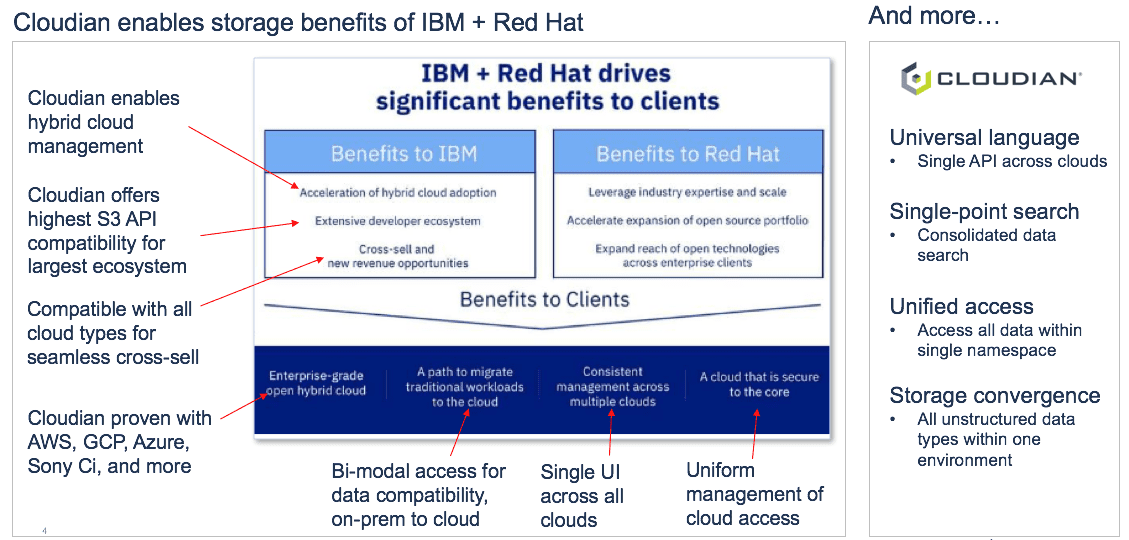 Cloudian enables storage benefits of IBM + Red Hat

Cloudian enables hybrid cloud management

Cloudian offers highest S3 API compatibility for largest ecosystem

Compatible with all cloud types for seamless cross-sell

Cloudian proven with AWS, GCP, Azure, Sony Ci, and more

IBM + Red Hat drives significant benefits to clients

Benefits to IBM

Acceleration of hybrid cloud adoption

Extensive developer ecosystem

Cross-sell and new revenue opportunities

Benefits to Red Hat

Leverage industry expertise and scale

Accelerate expansion of open source portfolio

Expand reach of open technologies across enterprise clients

Benefits to Clients

Enterprise-grade open hybrid cloud

A path to migrate traditional workloads to the cloud

Consistent management across multiple clouds

A cloud that is secure to the core

Bi-modal access for data compatibility, on-prem to cloud

Single UI across all clouds

Uniform management of cloud access

4

And more…

CLOUDIAN

Universal language
• Single API across clouds

Single-point search
• Consolidated data search

Unified access
• Access all data within single namespace

Storage convergence
• All unstructured data types within one environment